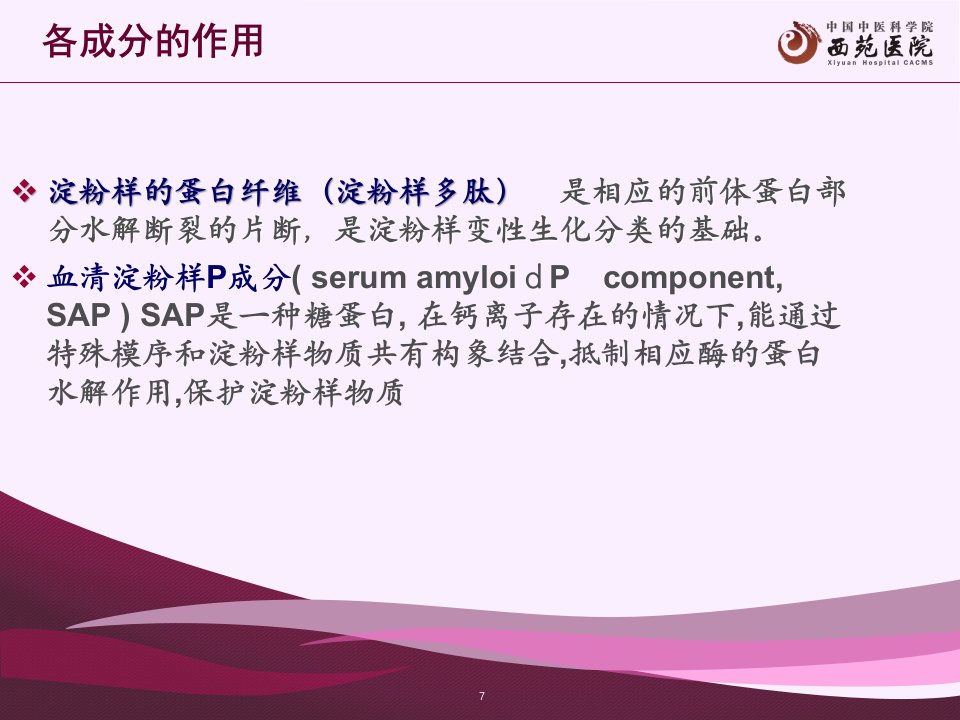 各成分的作用

中国中医科学院
西苑医院
Xiyuan Hospital CACMS

❖ 淀粉样的蛋白纤维（淀粉样多肽） 是相应的前体蛋白部分水解断裂的片断，是淀粉样变性生化分类的基础。

❖ 血清淀粉样P成分( serum amyloi d P component, SAP ) SAP是一种糖蛋白, 在钙离子存在的情况下,能通过特殊模序和淀粉样物质共有构象结合,抵制相应酶的蛋白水解作用,保护淀粉样物质

7